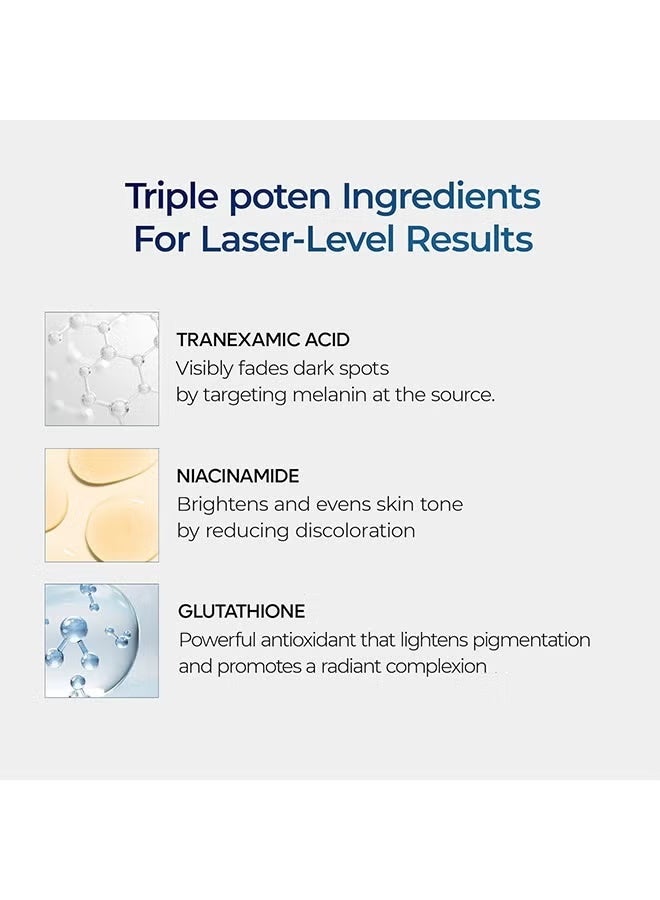 Triple poten Ingredients
For Laser-Level Results

TRANEXAMIC ACID
Visibly fades dark spots by targeting melanin at the source.

NIACINAMIDE
Brightens and evens skin tone by reducing discoloration

GLUTATHIONE
Powerful antioxidant that lightens pigmentation and promotes a radiant complexion